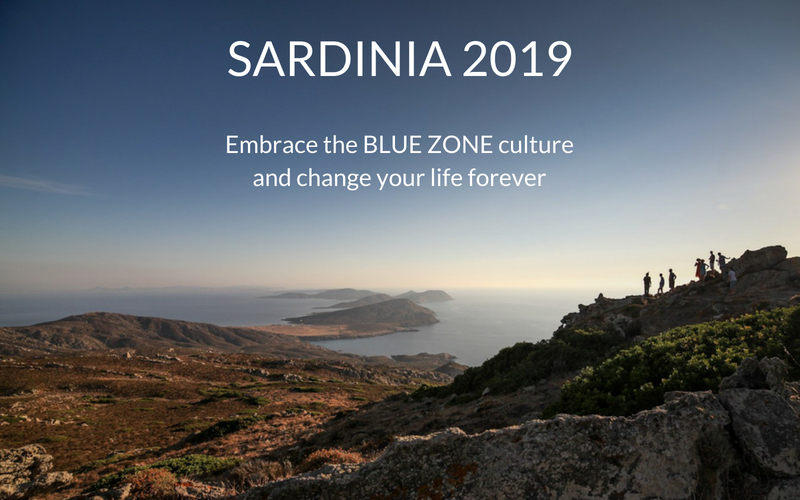 SARDINIA 2019

Embrace the BLUE ZONE culture and change your life forever